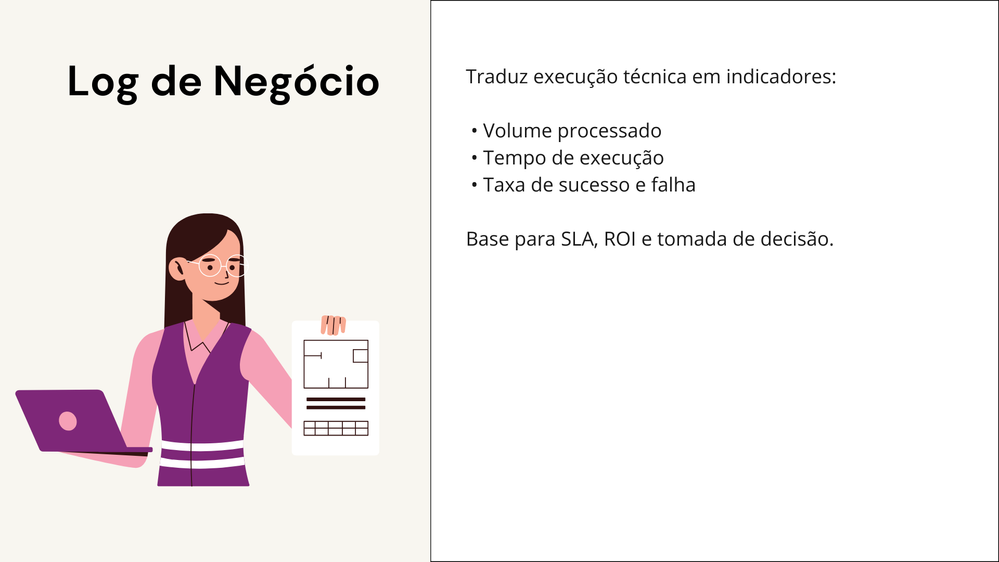 Log de Negócio

Traduz execução técnica em indicadores:

• Volume processado
• Tempo de execução
• Taxa de sucesso e falha

Base para SLA, ROI e tomada de decisão.